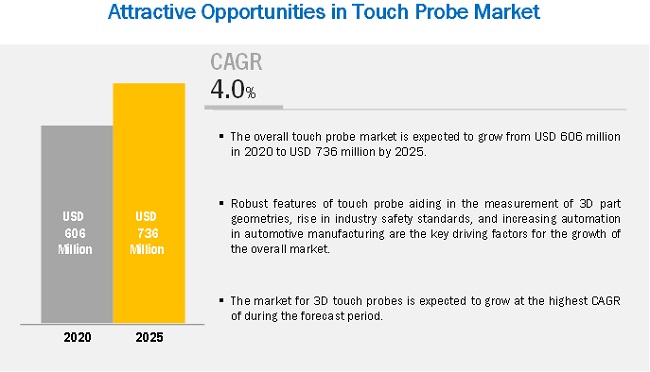 Attractive Opportunities in Touch Probe Market

USD 606 Million

USD 736 Million

2020

2025

CAGR

4.0%

▪ The overall touch probe market is expected to grow from USD 606 million in 2020 to USD 736 million by 2025.

▪ Robust features of touch probe aiding in the measurement of 3D part geometries, rise in industry safety standards, and increasing automation in automotive manufacturing are the key driving factors for the growth of the overall market.

▪ The market for 3D touch probes is expected to grow at the highest CAGR of during the forecast period.